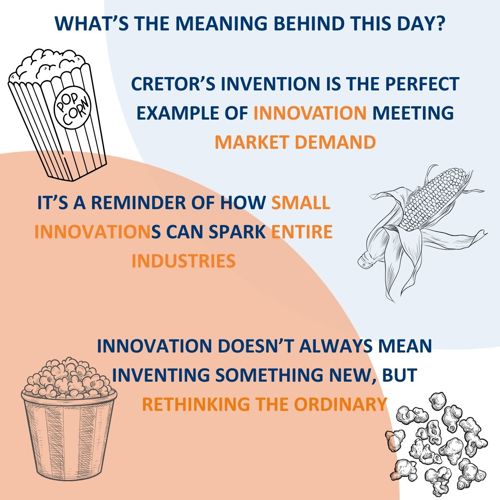 WHAT'S THE MEANING BEHIND THIS DAY?

POP CORN

CRETOR'S INVENTION IS THE PERFECT EXAMPLE OF INNOVATION MEETING MARKET DEMAND

IT'S A REMINDER OF HOW SMALL INNOVATIONS CAN SPARK ENTIRE INDUSTRIES

INNOVATION DOESN'T ALWAYS MEAN INVENTING SOMETHING NEW, BUT RETHINKING THE ORDINARY